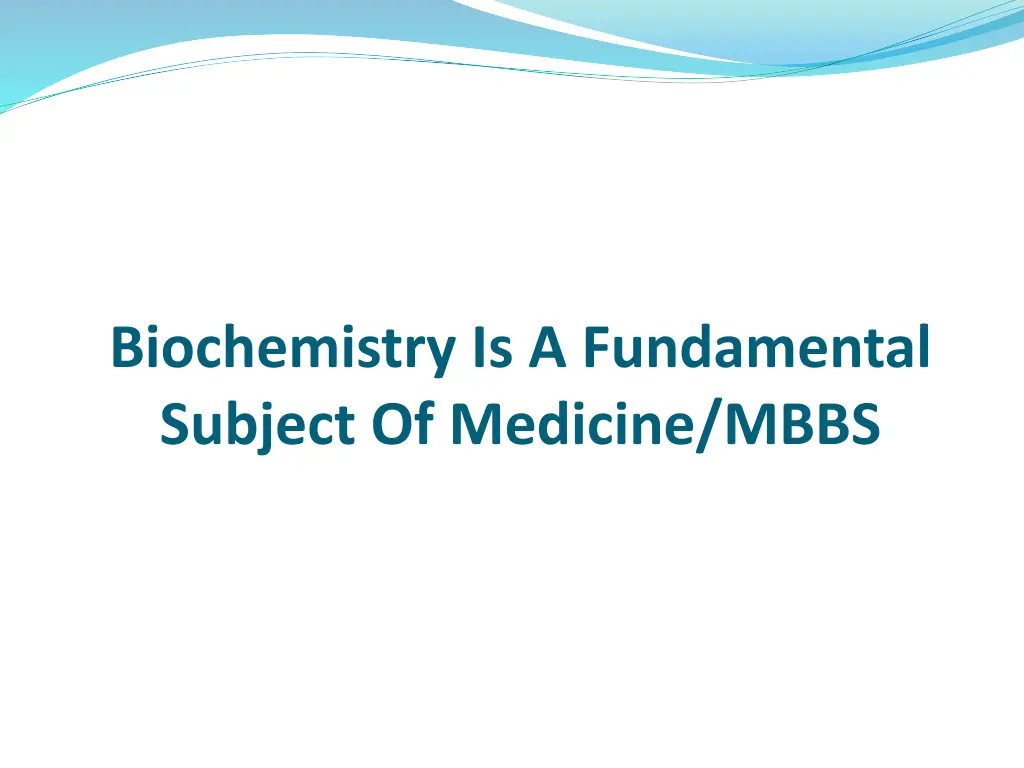 Biochemistry Is A Fundamental Subject Of Medicine/MBBS